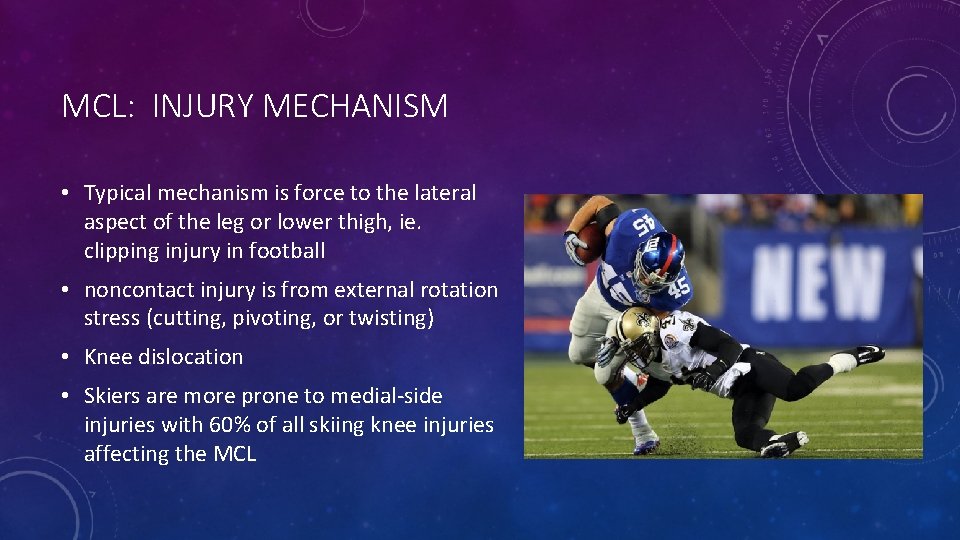 MCL: INJURY MECHANISM

• Typical mechanism is force to the lateral aspect of the leg or lower thigh, ie. clipping injury in football
• noncontact injury is from external rotation stress (cutting, pivoting, or twisting)
• Knee dislocation
• Skiers are more prone to medial-side injuries with 60% of all skiing knee injuries affecting the MCL

45
45
NEW